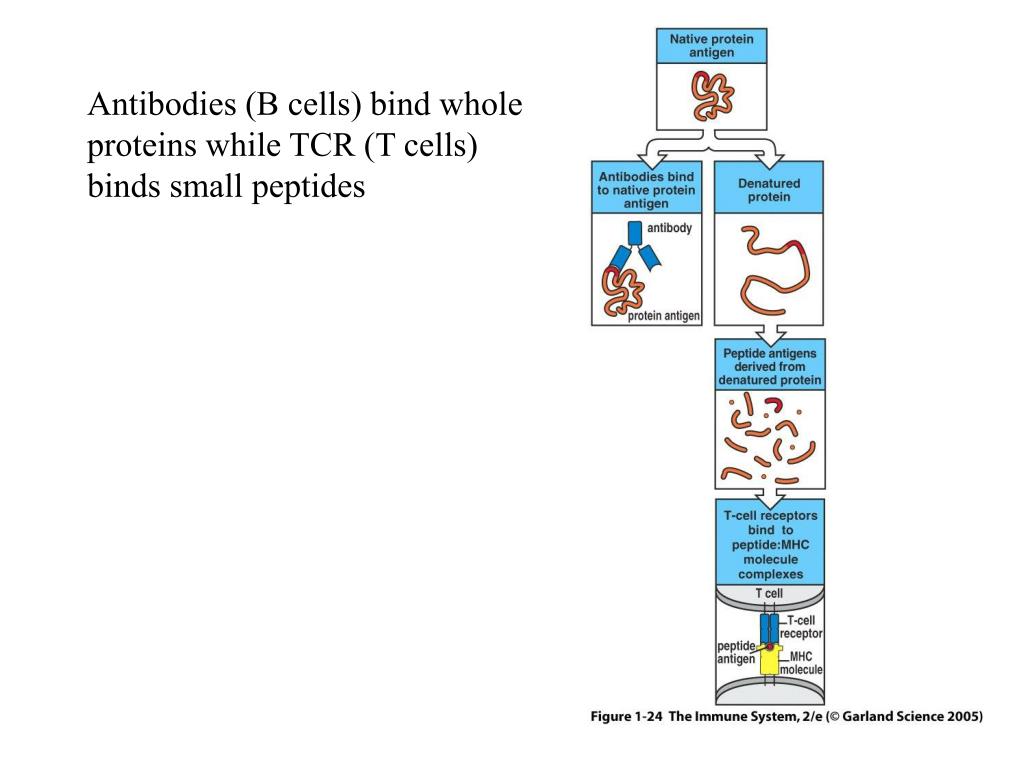 Antibodies (B cells) bind whole proteins while TCR (T cells) binds small peptides

Native protein antigen

Antibodies bind to native protein antigen

antibody

protein antigen

Denatured protein

Peptide antigens derived from denatured protein

T-cell receptors bind to peptide:MHC molecule complexes

T cell

T-cell receptor

peptide antigen

MHC molecule

Figure 1-24 The Immune System, 2/e (© Garland Science 2005)